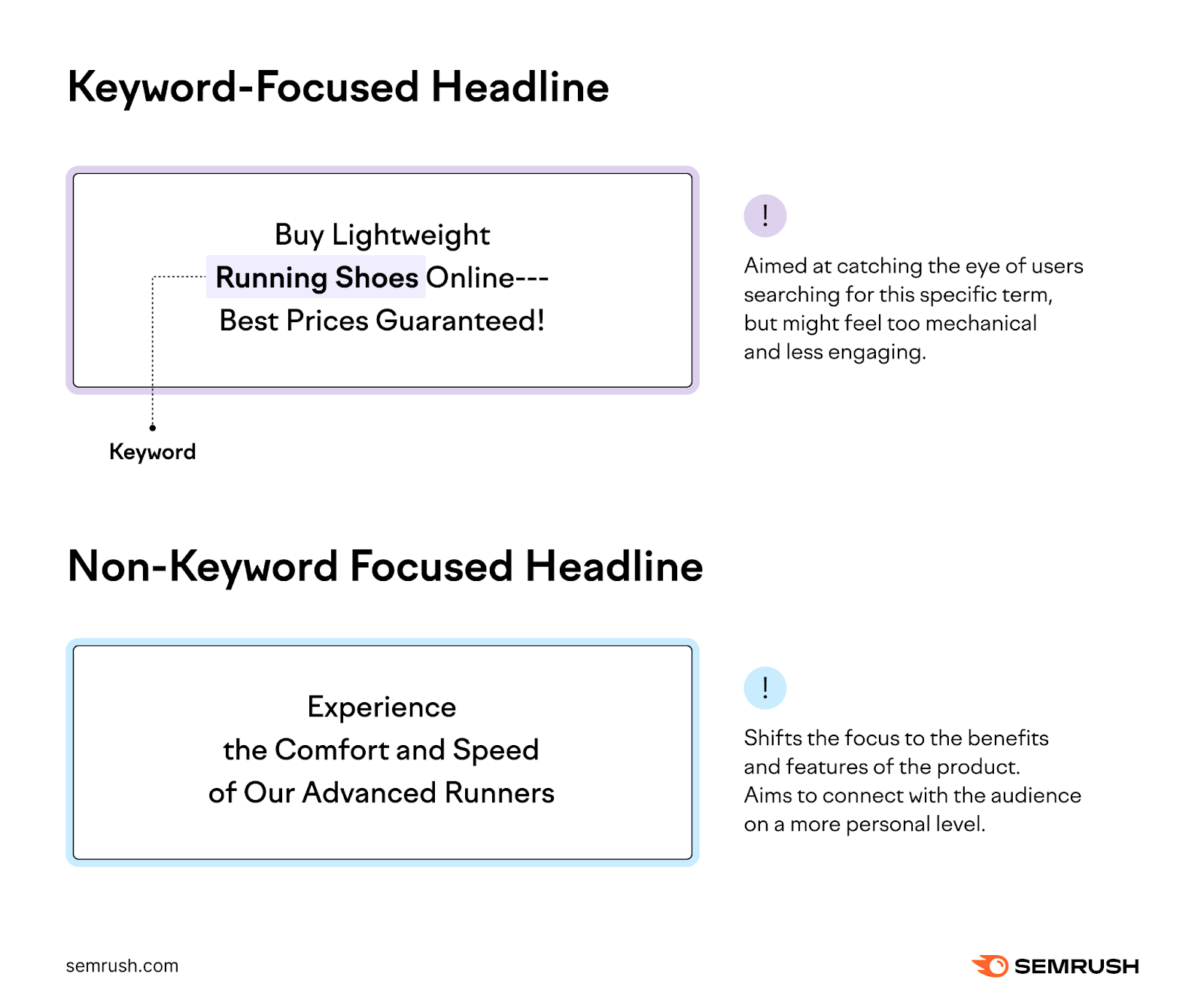 Keyword-Focused Headline

Buy Lightweight Running Shoes Online--- Best Prices Guaranteed!

Keyword

!

Aimed at catching the eye of users searching for this specific term, but might feel too mechanical and less engaging.

Non-Keyword Focused Headline

Experience the Comfort and Speed of Our Advanced Runners

!

Shifts the focus to the benefits and features of the product. Aims to connect with the audience on a more personal level.

semrush.com

SEMRUSH